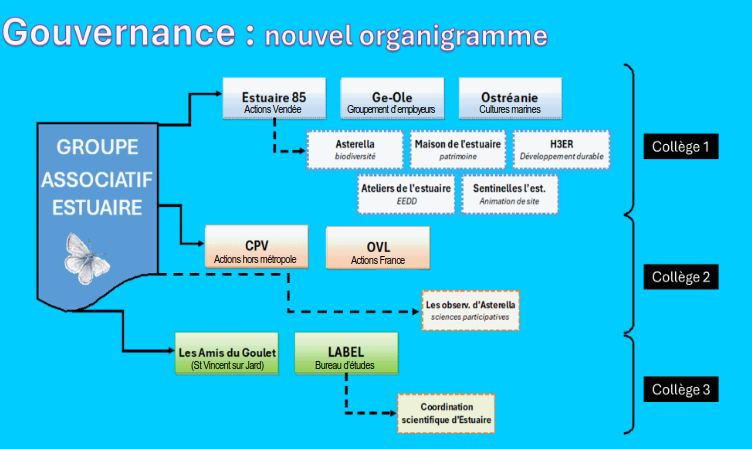 Gouvernance : nouvel organigramme

GROUPE ASSOCIATIF ESTUAIRE

Estuaire 85
Actions Vendée

Ge-Ole
Groupement d'employeurs

Ostréanie
Cultures marines

Asterella
biodiversité

Maison de l'estuaire
patrimoine

H3ER
Développement durable

Ateliers de l'estuaire
EEDD

Sentinelles l'est.
Animation de site

Collège 1

CPV
Actions hors métropole

OVL
Actions France

Les observ. d'Asterella
sciences participatives

Collège 2

Les Amis du Goulet
(St Vincent sur Jard)

LABEL
Bureau d'études

Coordination scientifique d'Estuaire

Collège 3